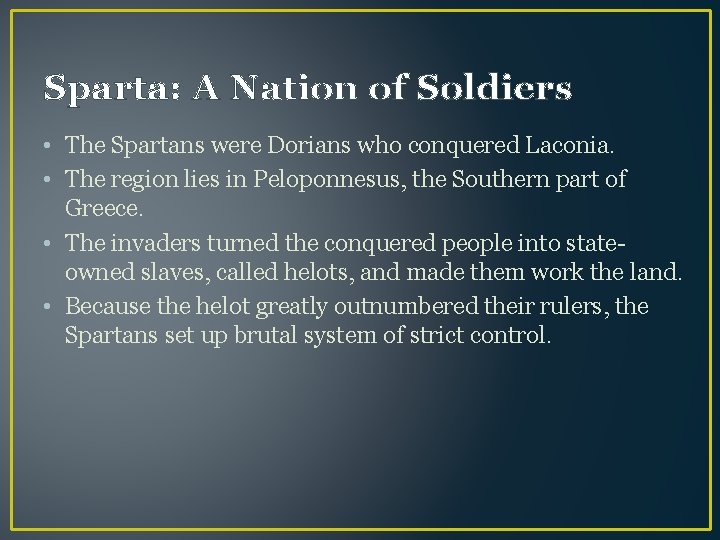 Sparta: A Nation of Soldiers

• The Spartans were Dorians who conquered Laconia.
• The region lies in Peloponnesus, the Southern part of Greece.
• The invaders turned the conquered people into state-owned slaves, called helots, and made them work the land.
• Because the helot greatly outnumbered their rulers, the Spartans set up brutal system of strict control.